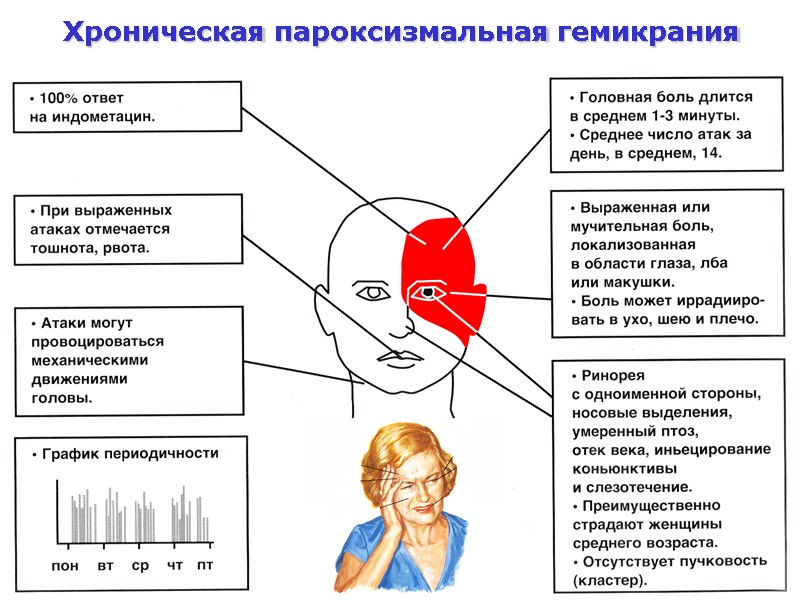 Хроническая пароксизмальная гемикрания

• 100% ответ на индометацин.

• При выраженных атаках отмечается тошнота, рвота.

• Атаки могут провоцироваться механическими движениями головы.

• График периодичности

пон вт ср чт пт

• Головная боль длится в среднем 1-3 минуты.
• Среднее число атак за день, в среднем, 14.

• Выраженная или мучительная боль, локализованная в области глаза, лба или макушки.
• Боль может иррадиировать в ухо, шею и плечо.

• Ринорея с одноименной стороны, носовые выделения, умеренный птоз, отек века, иньецирование коньюнктивы и слезотечение.
• Преимущественно страдают женщины среднего возраста.
• Отсутствует пучковость (кластер).